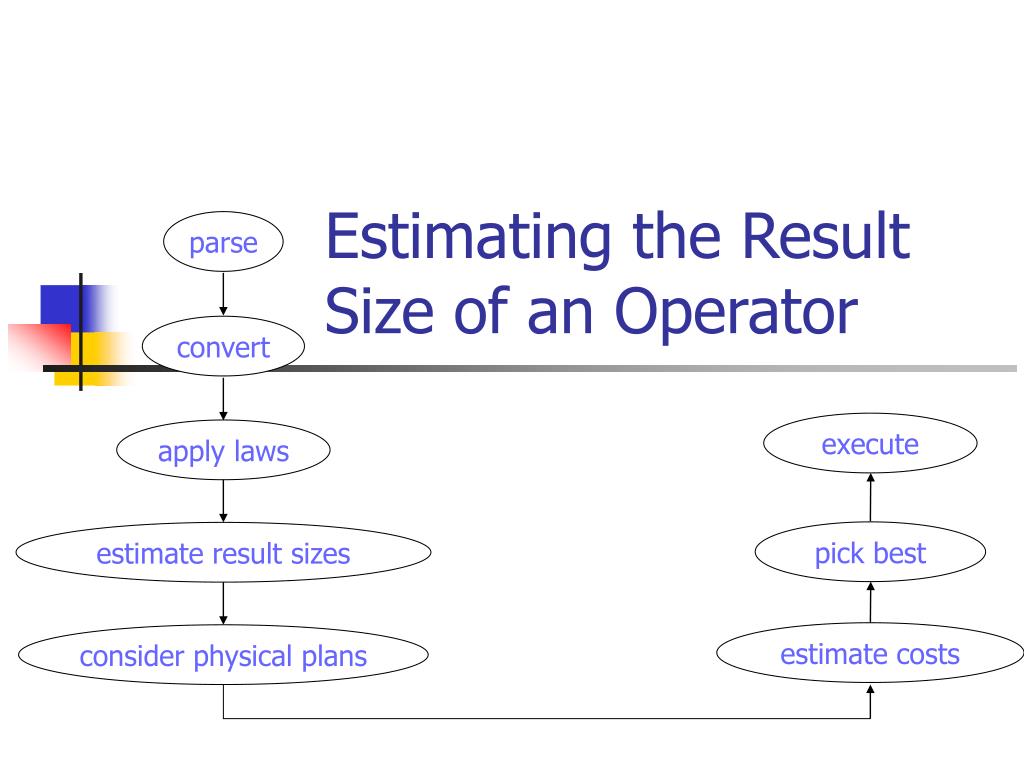 Estimating the Result Size of an Operator

parse

convert

apply laws

estimate result sizes

consider physical plans

estimate costs

pick best

execute